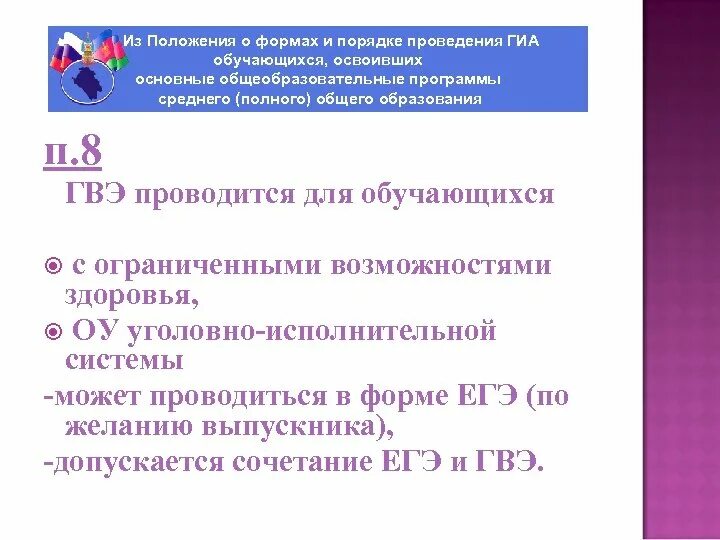 Из Положения о формах и порядке проведения ГИА обучающихся, освоивших основные общеобразовательные программы среднего (полного) общего образования

п.8

ГВЭ проводится для обучающихся

с ограниченными возможностями здоровья,

ОУ уголовно-исполнительной системы

-может проводиться в форме ЕГЭ (по желанию выпускника),

-допускается сочетание ЕГЭ и ГВЭ.